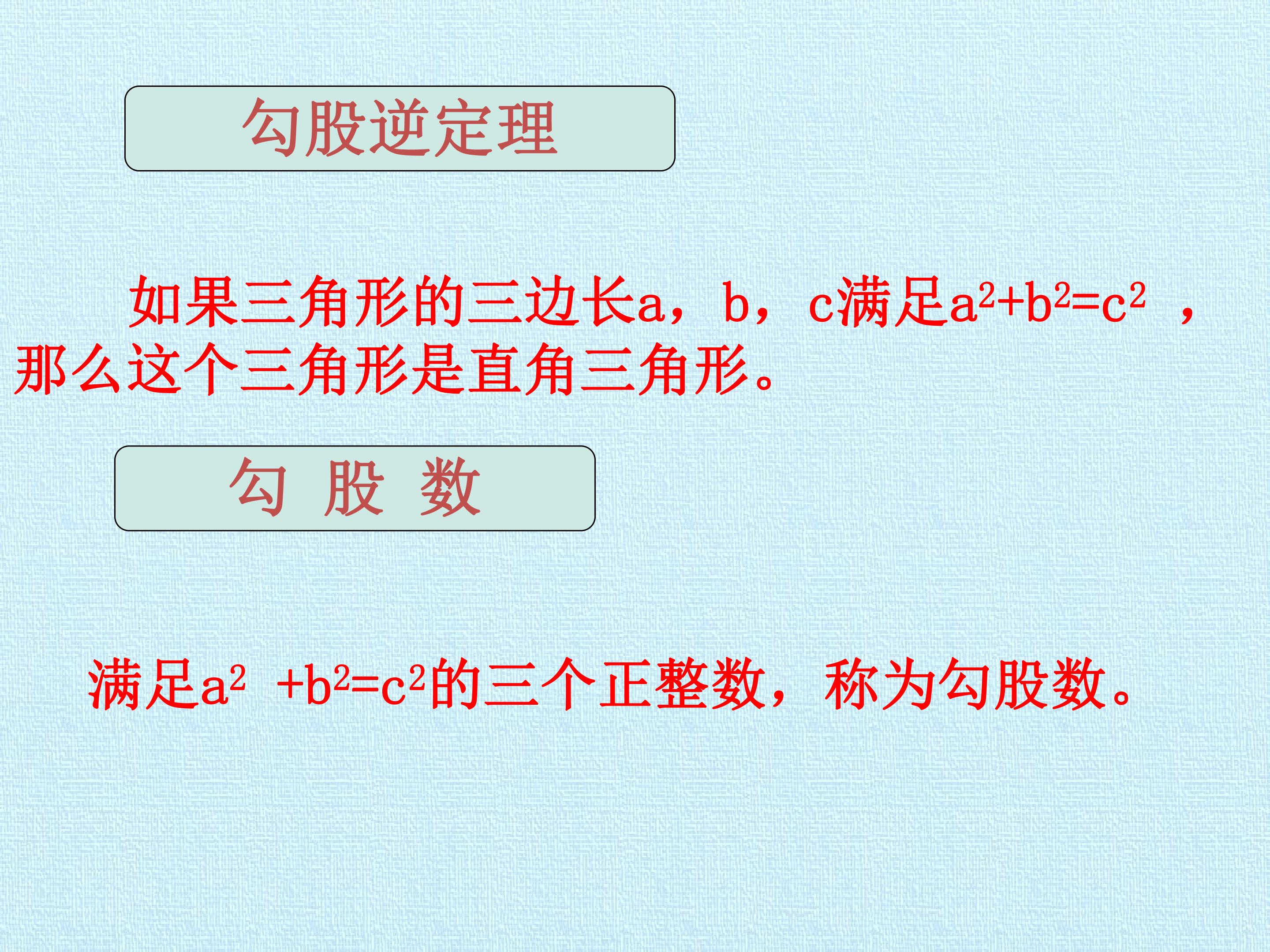 勾股逆定理

如果三角形的三边长a，b，c满足$a^2+b^2=c^2$，那么这个三角形是直角三角形。

勾 股 数

满足$a^2+b^2=c^2$的三个正整数，称为勾股数。